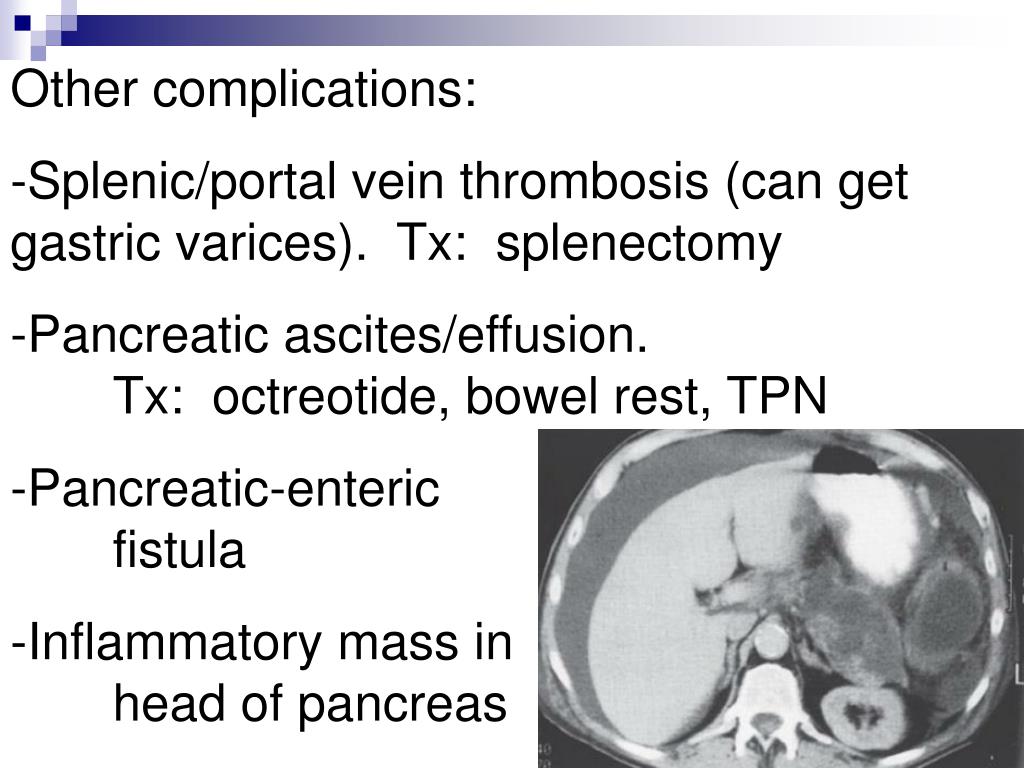 Other complications:

-Splenic/portal vein thrombosis (can get gastric varices). Tx: splenectomy

-Pancreatic ascites/effusion.
Tx: octreotide, bowel rest, TPN

-Pancreatic-enteric fistula

-Inflammatory mass in head of pancreas